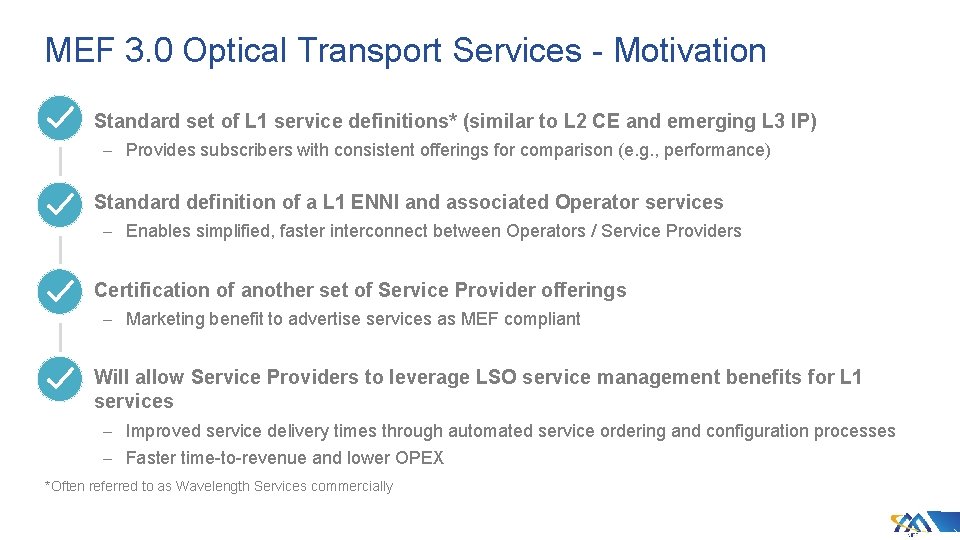 MEF 3.0 Optical Transport Services - Motivation

Standard set of L1 service definitions* (similar to L2 CE and emerging L3 IP)

– Provides subscribers with consistent offerings for comparison (e.g., performance)

Standard definition of a L1 ENNI and associated Operator services

– Enables simplified, faster interconnect between Operators / Service Providers

Certification of another set of Service Provider offerings

– Marketing benefit to advertise services as MEF compliant

Will allow Service Providers to leverage LSO service management benefits for L1 services

– Improved service delivery times through automated service ordering and configuration processes

– Faster time-to-revenue and lower OPEX

*Often referred to as Wavelength Services commercially